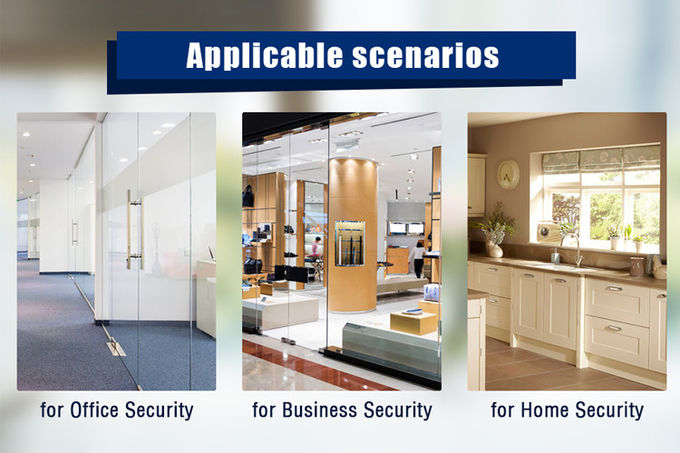 Applicable scenarios

for Office Security

for Business Security

for Home Security